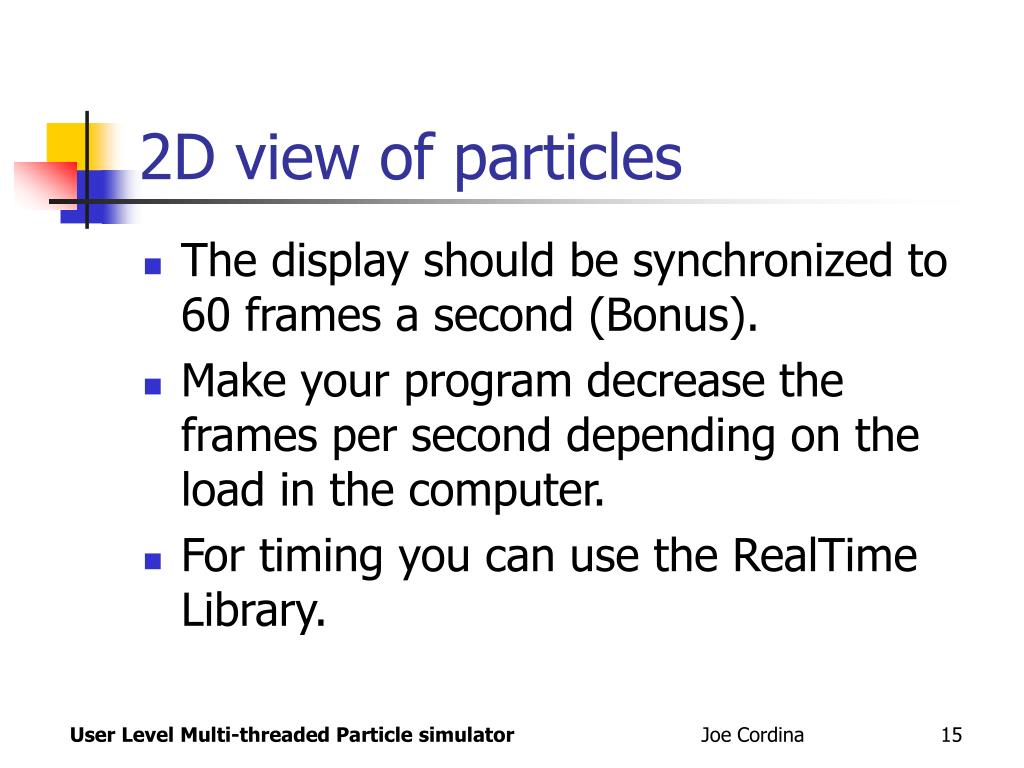 2D view of particles

- The display should be synchronized to 60 frames a second (Bonus).
- Make your program decrease the frames per second depending on the load in the computer.
- For timing you can use the RealTime Library.

User Level Multi-threaded Particle simulator Joe Cordina 15